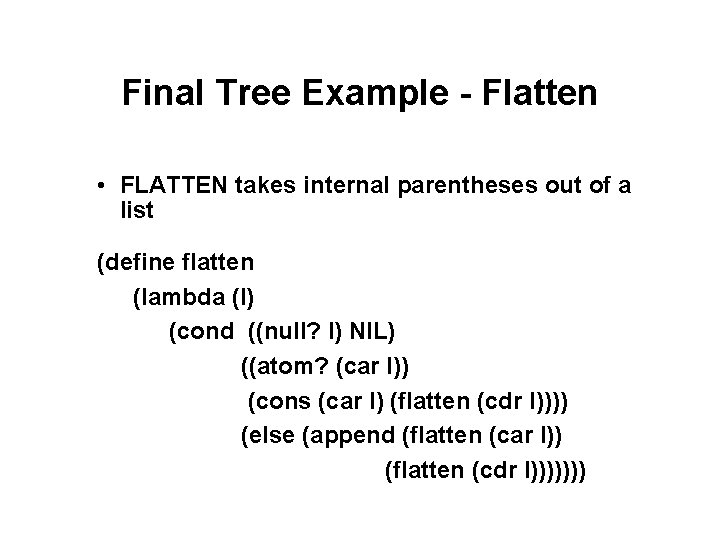 Final Tree Example - Flatten

• FLATTEN takes internal parentheses out of a list

(define flatten
(lambda (l)
(cond ((null? l) NIL)
((atom? (car l))
(cons (car l) (flatten (cdr l))))
(else (append (flatten (car l))
(flatten (cdr l)))))))